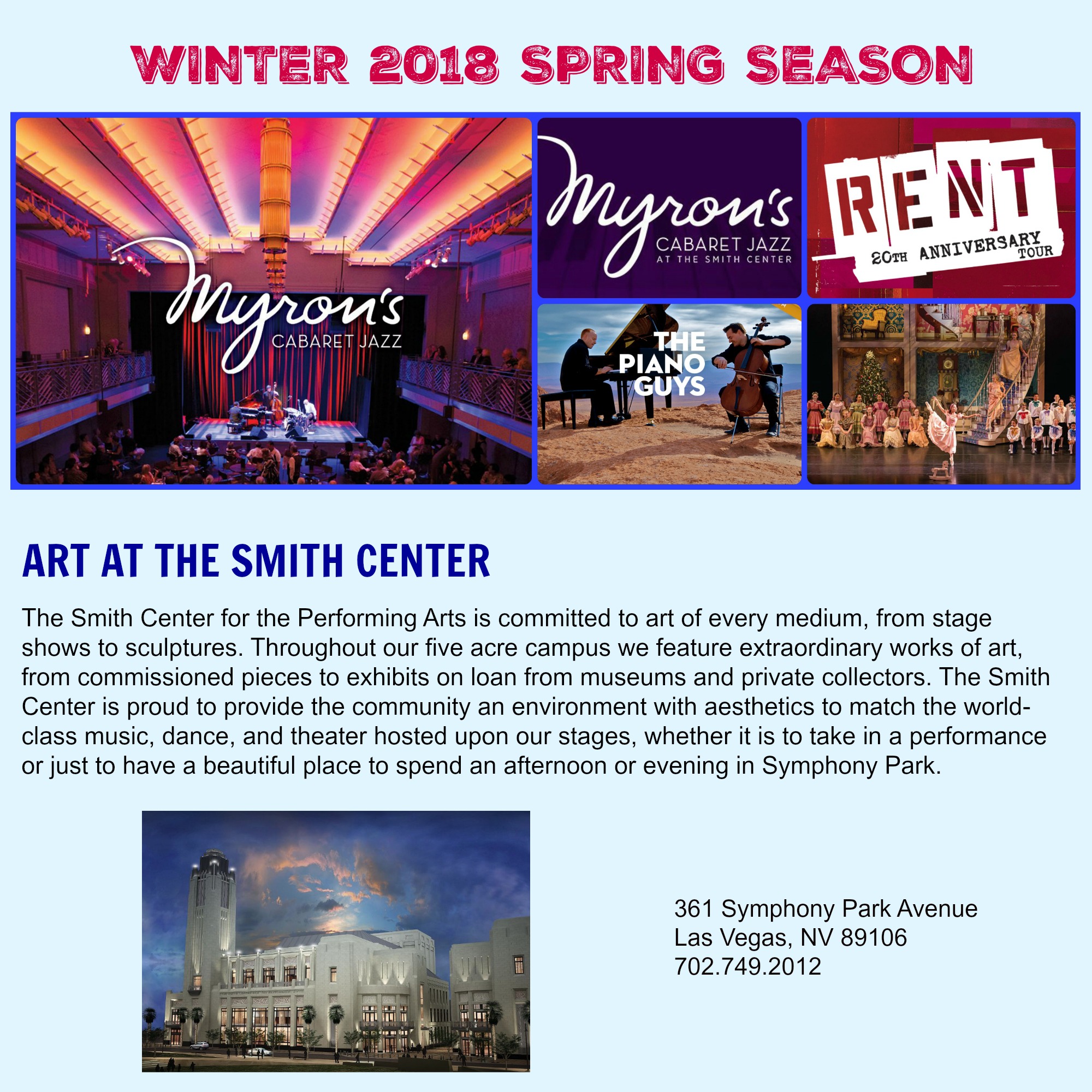 WINTER 2018 SPRING SEASON

Myron's
CABARET JAZZ

Myron's
CABARET JAZZ
AT THE SMITH CENTER

RENT
20TH ANNIVERSARY TOUR

THE PIANO GUYS

ART AT THE SMITH CENTER

The Smith Center for the Performing Arts is committed to art of every medium, from stage shows to sculptures. Throughout our five acre campus we feature extraordinary works of art, from commissioned pieces to exhibits on loan from museums and private collectors. The Smith Center is proud to provide the community an environment with aesthetics to match the world-class music, dance, and theater hosted upon our stages, whether it is to take in a performance or just to have a beautiful place to spend an afternoon or evening in Symphony Park.

361 Symphony Park Avenue
Las Vegas, NV 89106
702.749.2012